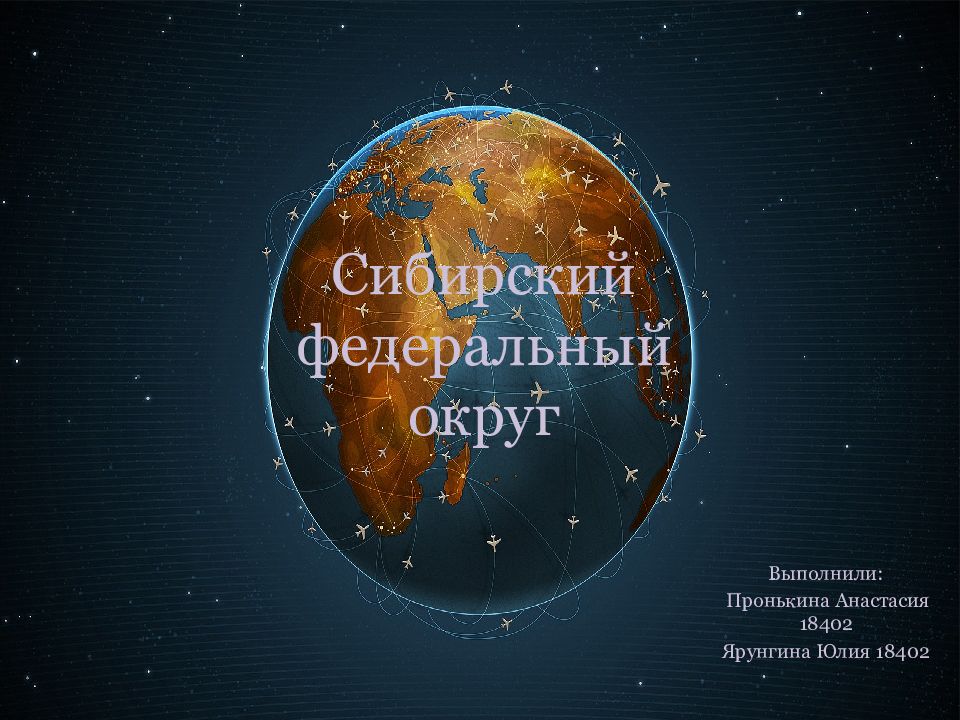 Сибирский федеральный округ

Выполнили:
Пронькина Анастасия 18402
Ярунгина Юлия 18402